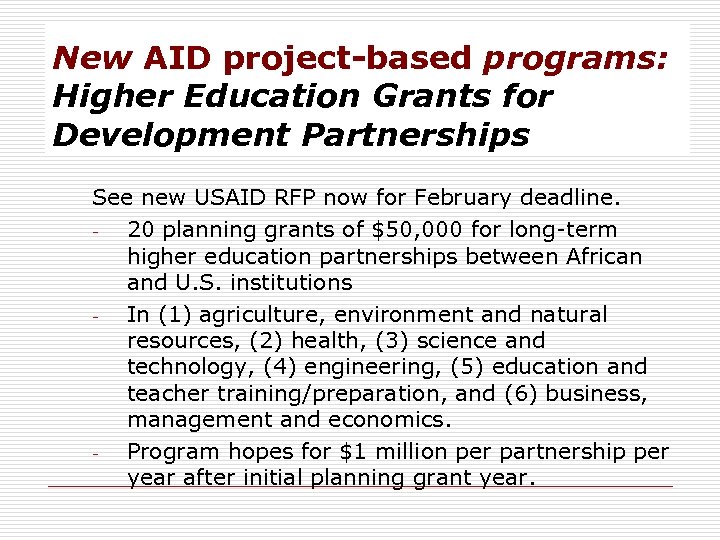 New AID project-based programs: Higher Education Grants for Development Partnerships

See new USAID RFP now for February deadline.

- 20 planning grants of \$50,000 for long-term higher education partnerships between African and U.S. institutions
- In (1) agriculture, environment and natural resources, (2) health, (3) science and technology, (4) engineering, (5) education and teacher training/preparation, and (6) business, management and economics.
- Program hopes for \$1 million per partnership per year after initial planning grant year.